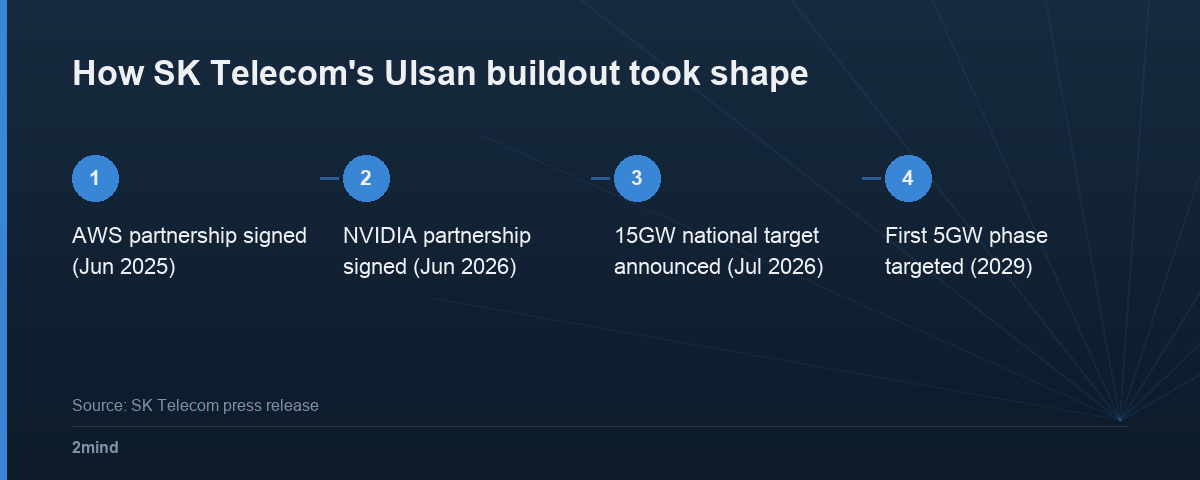 How SK Telecom's Ulsan buildout took shape

1
AWS partnership signed (Jun 2025)

2
NVIDIA partnership signed (Jun 2026)

3
15GW national target announced (Jul 2026)

4
First 5GW phase targeted (2029)

Source: SK Telecom press release

2mind